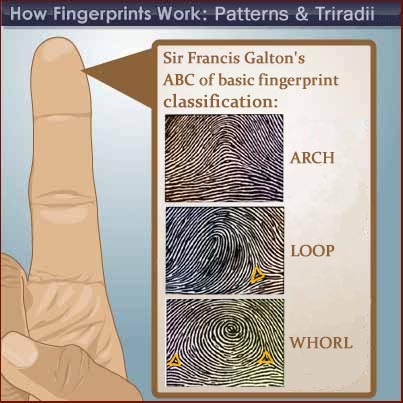 How Fingerprints Work: Patterns & Triradii

Sir Francis Galton's ABC of basic fingerprint classification:

ARCH

LOOP

WHORL